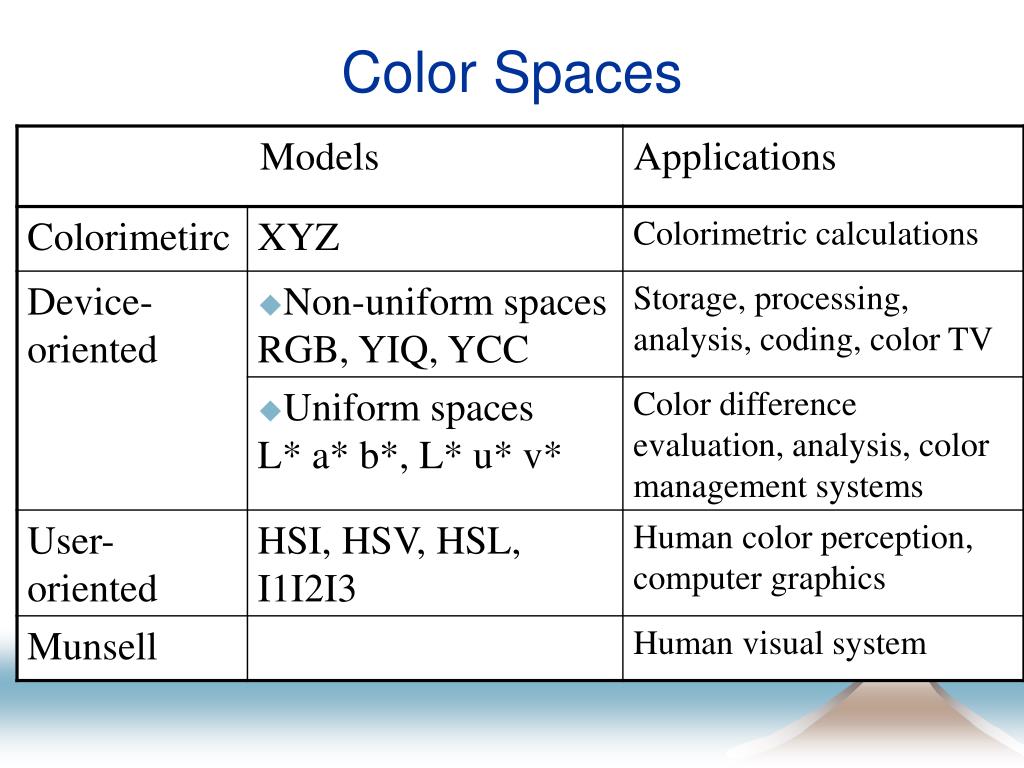 Color Spaces

| Models | | Applications |
|---|---|---|
| Colorimetirc | XYZ | Colorimetric calculations |
| Device-oriented | ◆Non-uniform spaces RGB, YIQ, YCC | Storage, processing, analysis, coding, color TV |
| | ◆Uniform spaces L* a* b*, L* u* v* | Color difference evaluation, analysis, color management systems |
| User-oriented | HSI, HSV, HSL, I1I2I3 | Human color perception, computer graphics |
| Munsell | | Human visual system |